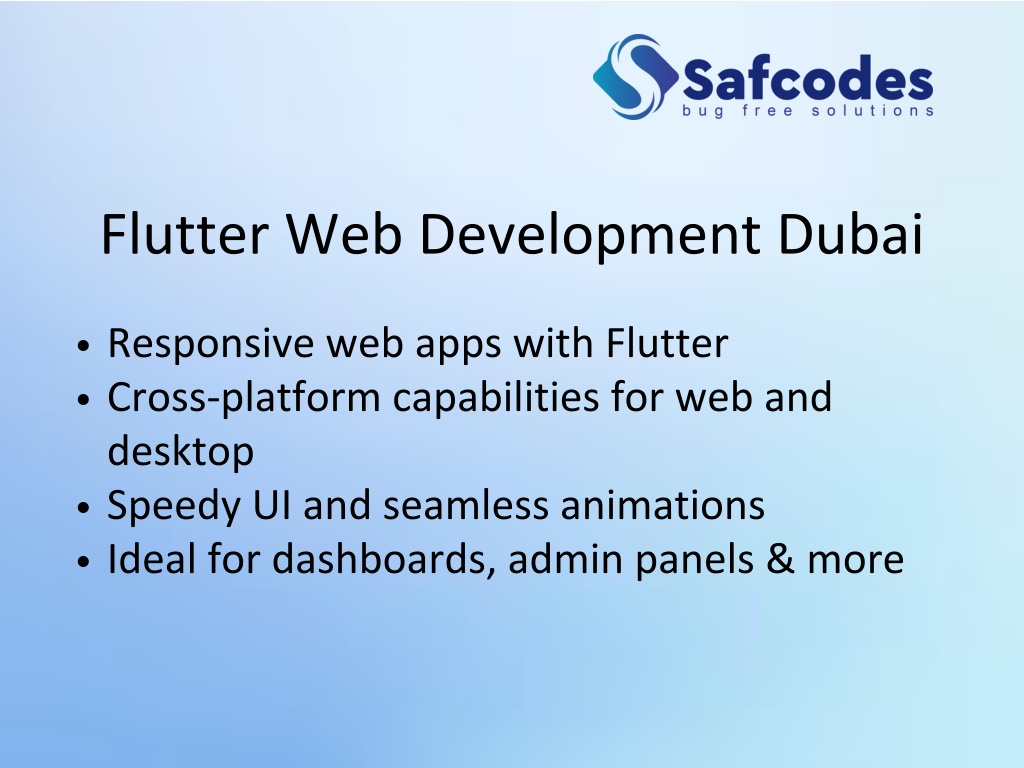 Safcodes
bug free solutions

Flutter Web Development Dubai

• Responsive web apps with Flutter
• Cross-platform capabilities for web and desktop
• Speedy UI and seamless animations
• Ideal for dashboards, admin panels & more